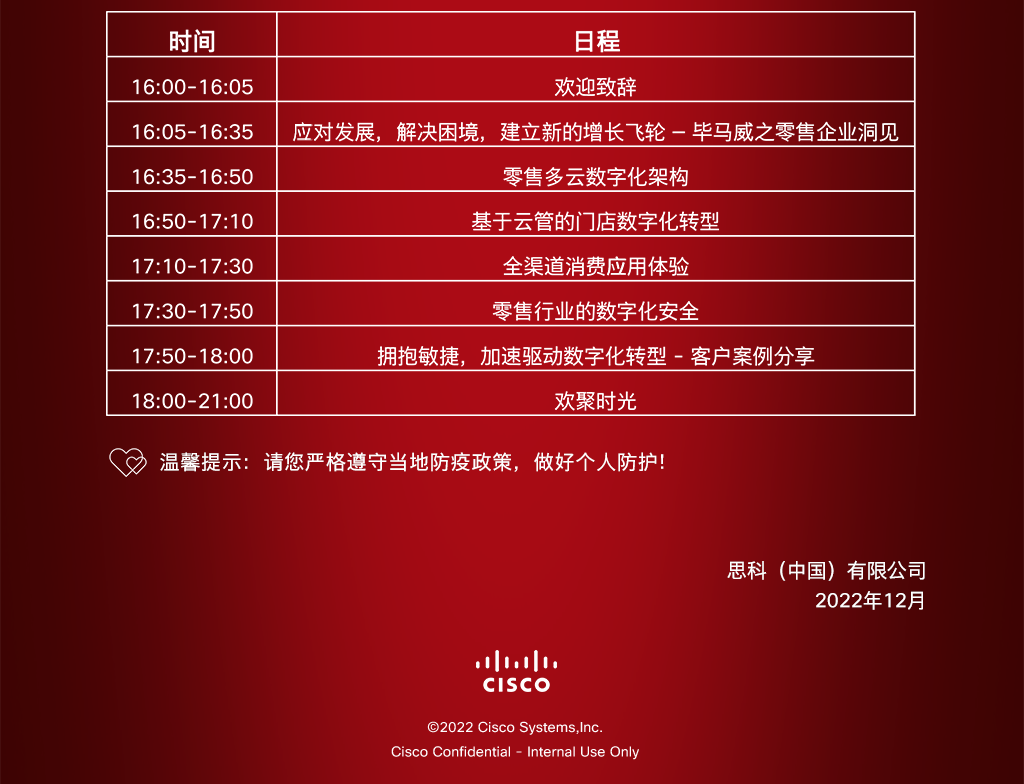 | 时间 | 日程 |
|---|---|
| 16:00-16:05 | 欢迎致辞 |
| 16:05-16:35 | 应对发展，解决困境，建立新的增长飞轮 – 毕马威之零售企业洞见 |
| 16:35-16:50 | 零售多云数字化架构 |
| 16:50-17:10 | 基于云管的门店数字化转型 |
| 17:10-17:30 | 全渠道消费应用体验 |
| 17:30-17:50 | 零售行业的数字化安全 |
| 17:50-18:00 | 拥抱敏捷，加速驱动数字化转型 - 客户案例分享 |
| 18:00-21:00 | 欢聚时光 |

温馨提示：请您严格遵守当地防疫政策，做好个人防护！

思科（中国）有限公司
2022年12月

CISCO

©2022 Cisco Systems,Inc.
Cisco Confidential - Internal Use Only